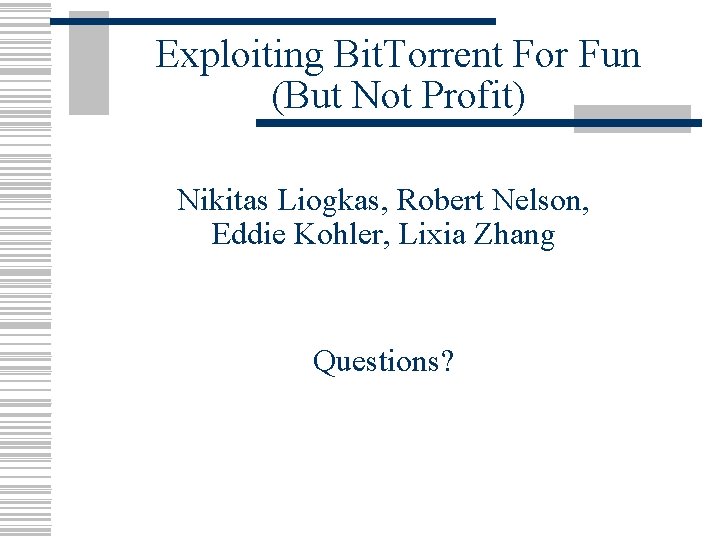 Exploiting BitTorrent For Fun (But Not Profit)

Nikitas Liogkas, Robert Nelson, Eddie Kohler, Lixia Zhang

Questions?